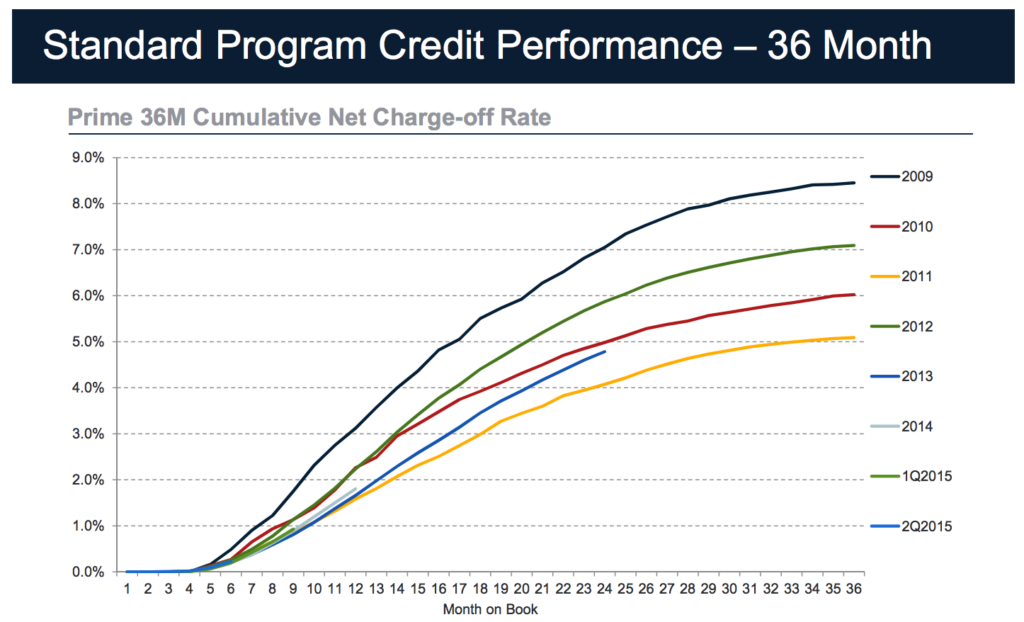 Standard Program Credit Performance – 36 Month

Prime 36M Cumulative Net Charge-off Rate

9.0%
8.0%
7.0%
6.0%
5.0%
4.0%
3.0%
2.0%
1.0%
0.0%

1 2 3 4 5 6 7 8 9 10 11 12 13 14 15 16 17 18 19 20 21 22 23 24 25 26 27 28 29 30 31 32 33 34 35 36

Month on Book

2009
2010
2011
2012
2013
2014
1Q2015
2Q2015